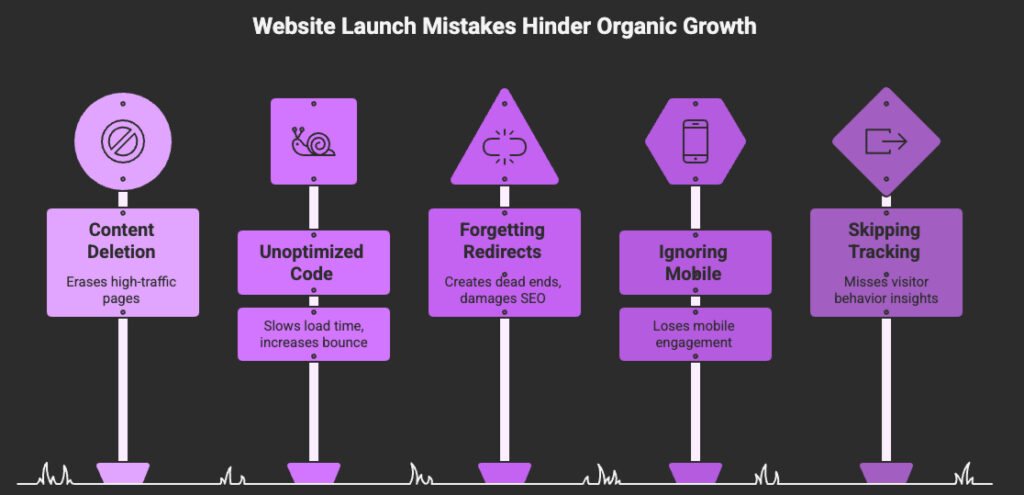 Website Launch Mistakes Hinder Organic Growth

Content Deletion

Erases high-traffic pages

Unoptimized Code

Slows load time, increases bounce

Forgetting Redirects

Creates dead ends, damages SEO

Ignoring Mobile

Loses mobile engagement

Skipping Tracking

Misses visitor behavior insights